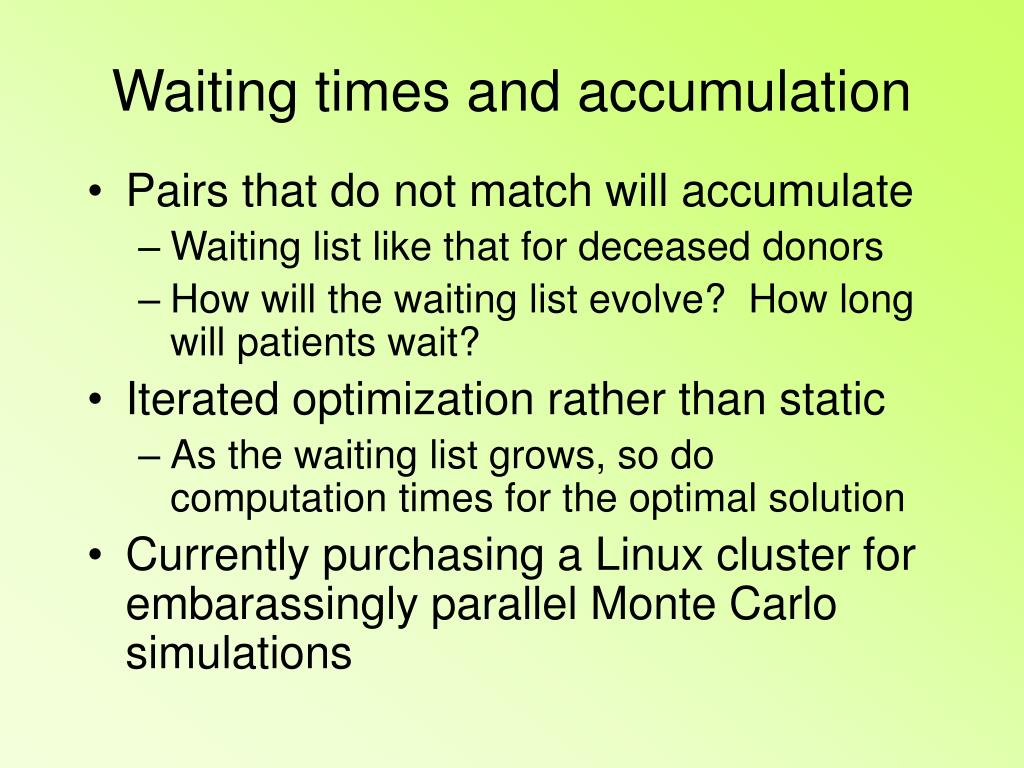 Waiting times and accumulation

• Pairs that do not match will accumulate
– Waiting list like that for deceased donors
– How will the waiting list evolve?  How long will patients wait?
• Iterated optimization rather than static
– As the waiting list grows, so do computation times for the optimal solution
• Currently purchasing a Linux cluster for embarassingly parallel Monte Carlo simulations